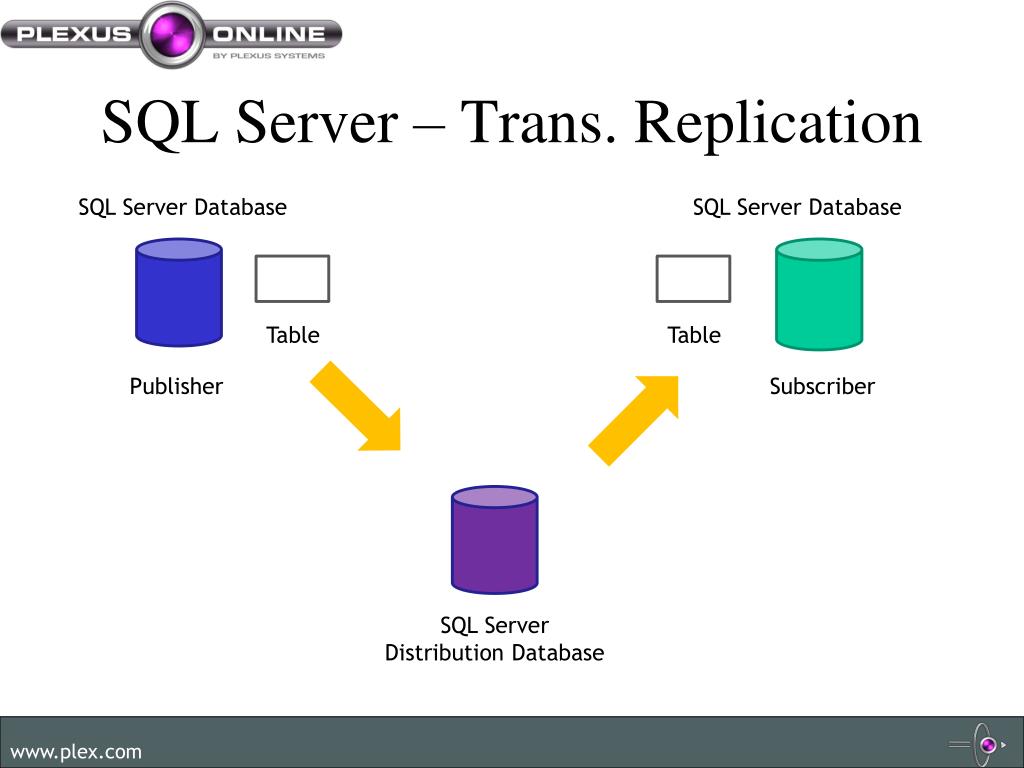 PLEXUS ONLINE
BY PLEXUS SYSTEMS

SQL Server – Trans. Replication

SQL Server Database

Table

Publisher

SQL Server Database

Table

Subscriber

SQL Server
Distribution Database

www.plex.com